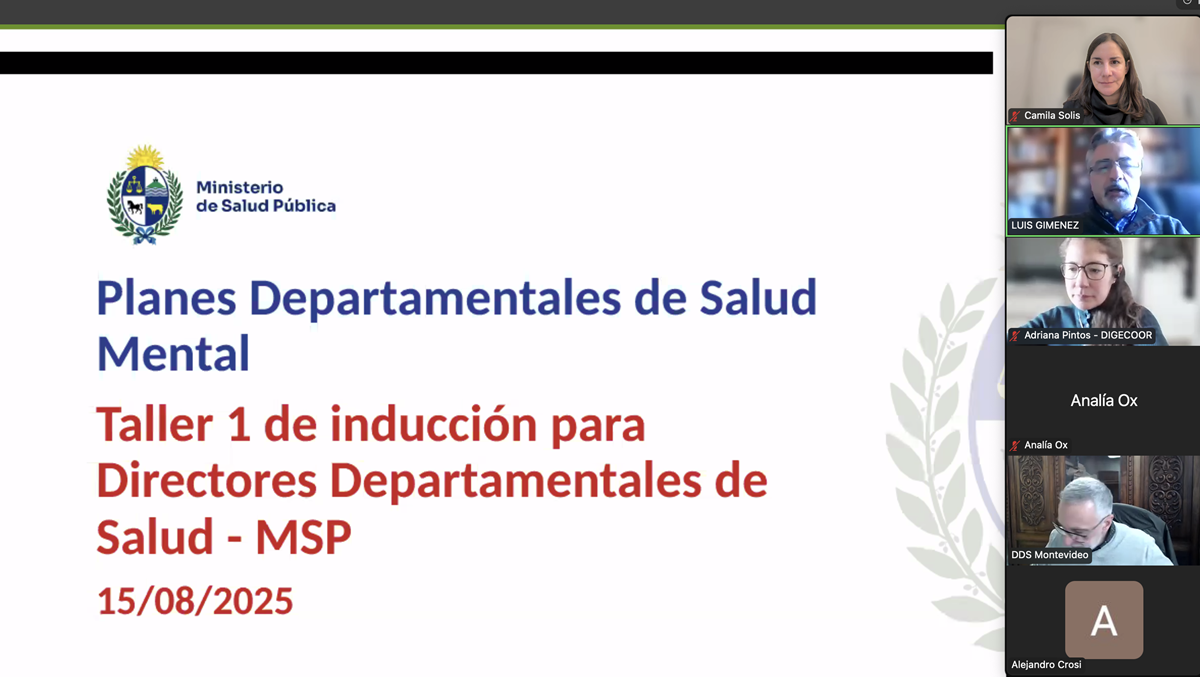 Ministerio de Salud Pública

Planes Departamentales de Salud Mental

Taller 1 de inducción para Directores Departamentales de Salud - MSP

15/08/2025

Camila Solis

LUIS GIMENEZ

Adriana Pintos - DIGECOOR

Analía Ox

Analía Ox

DDS Montevideo

A

Alejandro Crosi